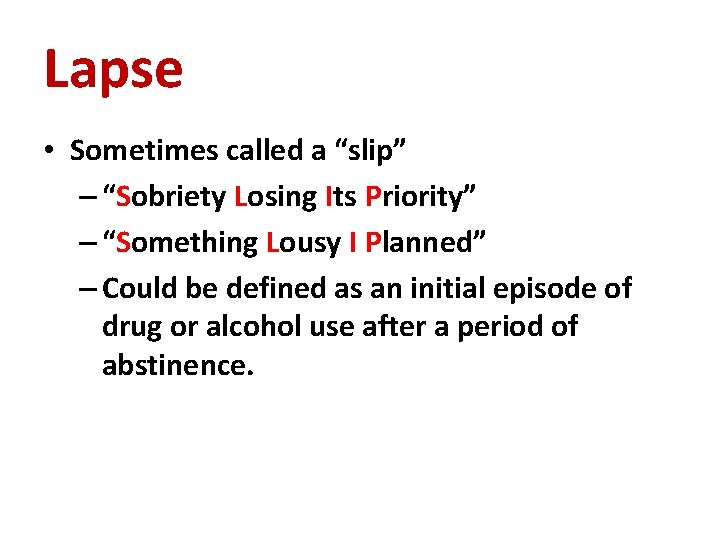 Lapse

• Sometimes called a “slip”
  – “Sobriety Losing Its Priority”
  – “Something Lousy I Planned”
  – Could be defined as an initial episode of drug or alcohol use after a period of abstinence.